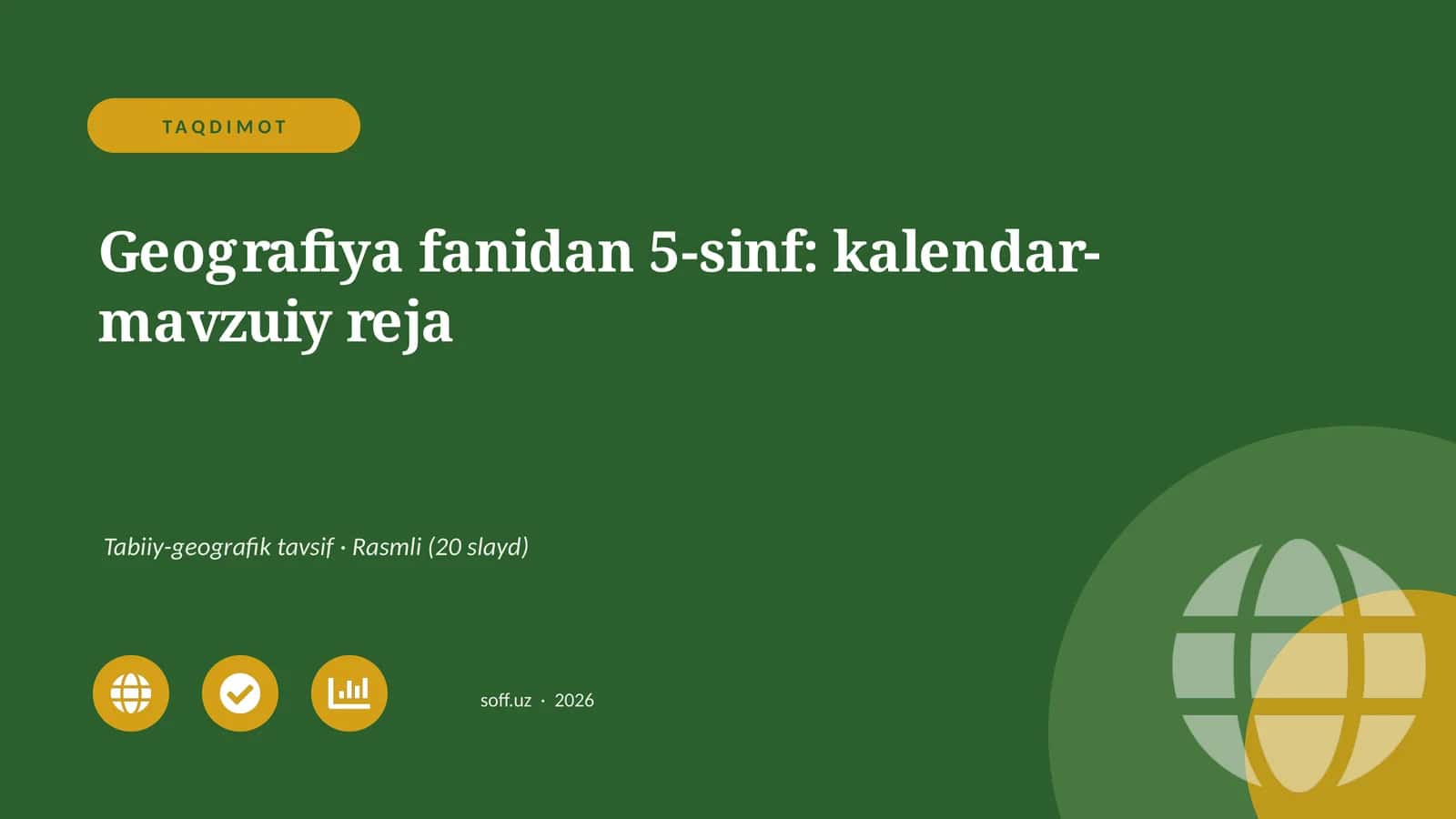 TAQDIMOT

Geografiya fanidan 5-sinf: kalendar-mavzuiy reja

Tabiiy-geografik tavsif · Rasmli (20 slayd)

soff.uz · 2026